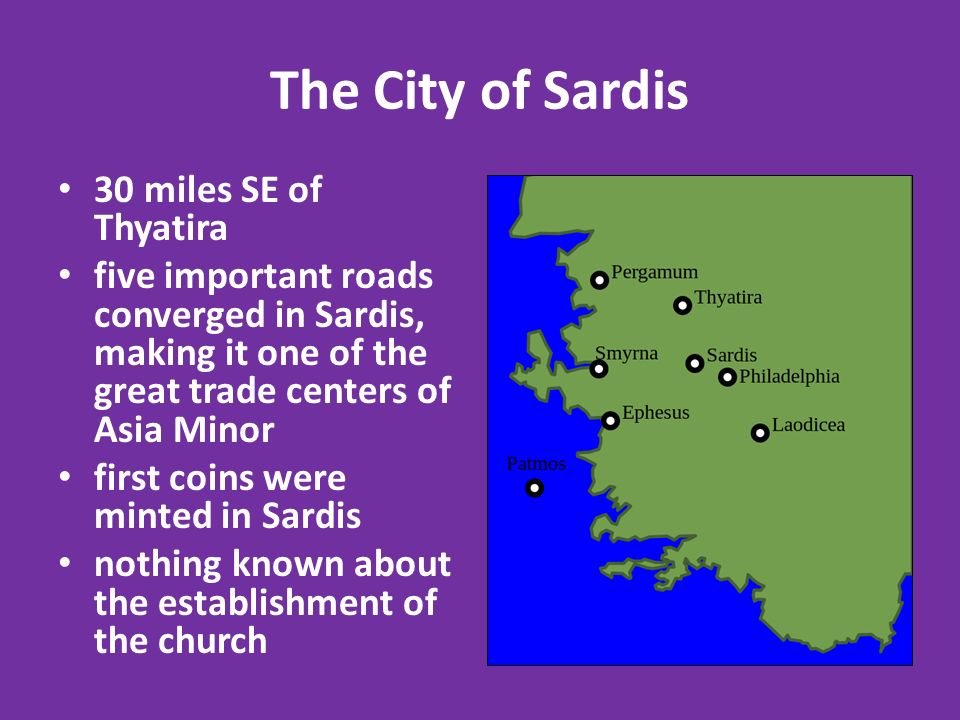 The City of Sardis

• 30 miles SE of Thyatira
• five important roads converged in Sardis, making it one of the great trade centers of Asia Minor
• first coins were minted in Sardis
• nothing known about the establishment of the church

Pergamum
Thyatira
Smyrna
Sardis
Philadelphia
Ephesus
Laodicea
Patmos